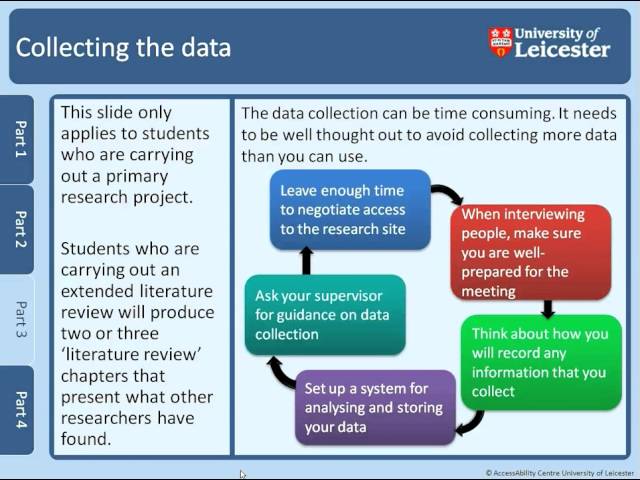 Collecting the data

University of Leicester

Part 1

Part 2

Part 3

Part 4

This slide only applies to students who are carrying out a primary research project.

Students who are carrying out an extended literature review will produce two or three 'literature review' chapters that present what other researchers have found.

The data collection can be time consuming. It needs to be well thought out to avoid collecting more data than you can use.

Leave enough time to negotiate access to the research site

When interviewing people, make sure you are well-prepared for the meeting

Think about how you will record any information that you collect

Set up a system for analysing and storing your data

Ask your supervisor for guidance on data collection

© AccessAbility Centre University of Leicester